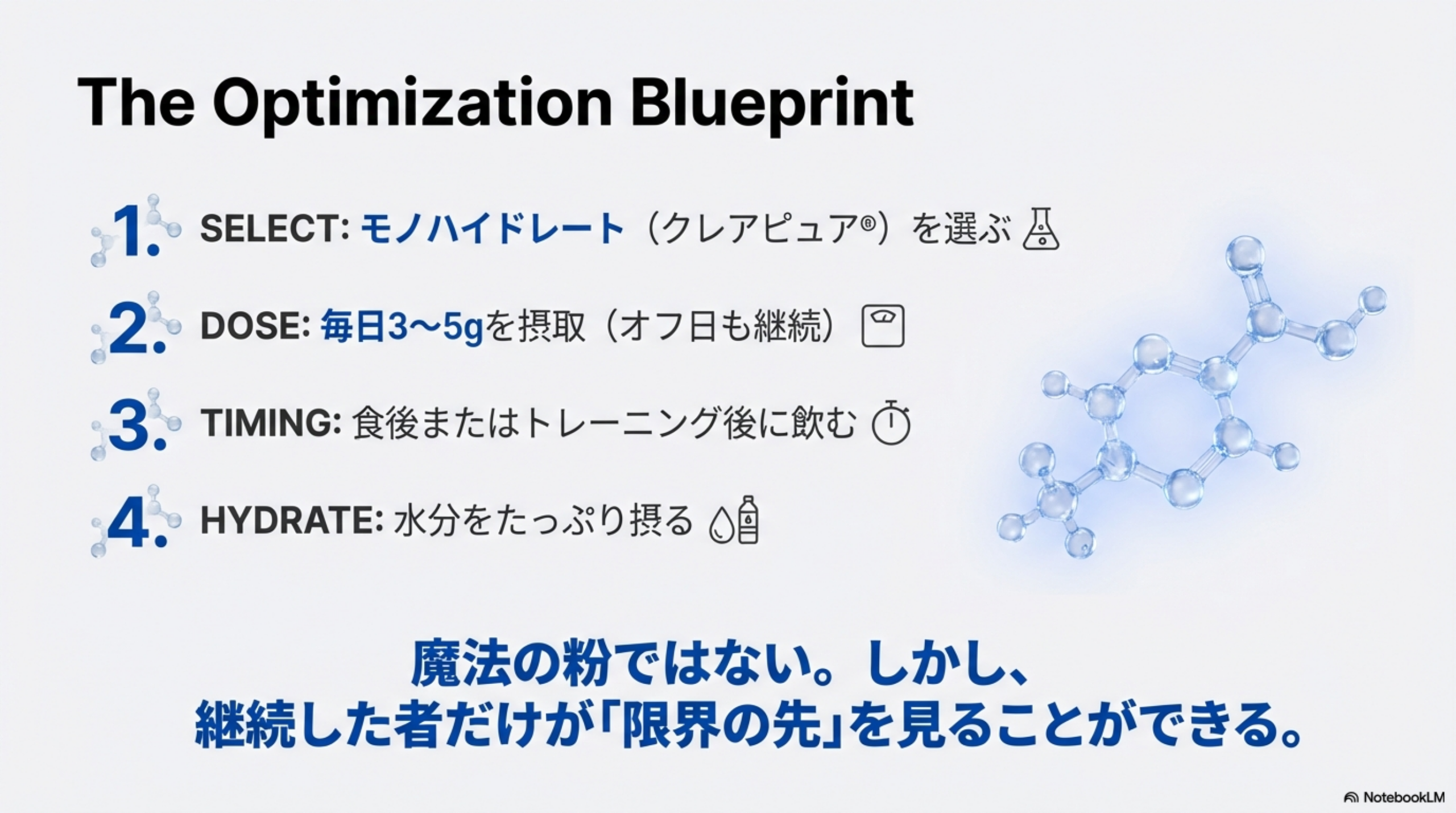 The Optimization Blueprint

1. SELECT: モノハイドレート（クレアピュア®）を選ぶ

2. DOSE: 毎日3〜5gを摂取（オフ日も継続）

3. TIMING: 食後またはトレーニング後に飲む

4. HYDRATE: 水分をたっぷり摂る

魔法の粉ではない。しかし、
継続した者だけが「限界の先」を見ることができる。

NotebookLM